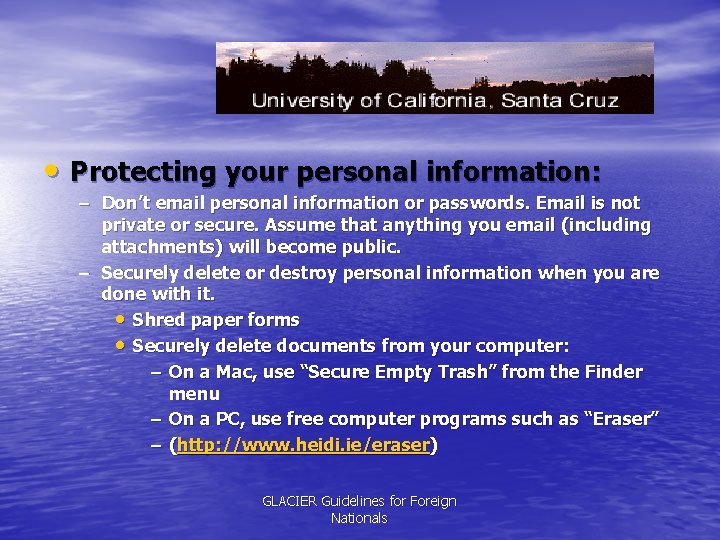 University of California, Santa Cruz

• Protecting your personal information:

– Don't email personal information or passwords. Email is not private or secure. Assume that anything you email (including attachments) will become public.

– Securely delete or destroy personal information when you are done with it.

• Shred paper forms

• Securely delete documents from your computer:

– On a Mac, use "Secure Empty Trash" from the Finder menu

– On a PC, use free computer programs such as "Eraser"

– (http://www.heidi.ie/eraser)

GLACIER Guidelines for Foreign Nationals